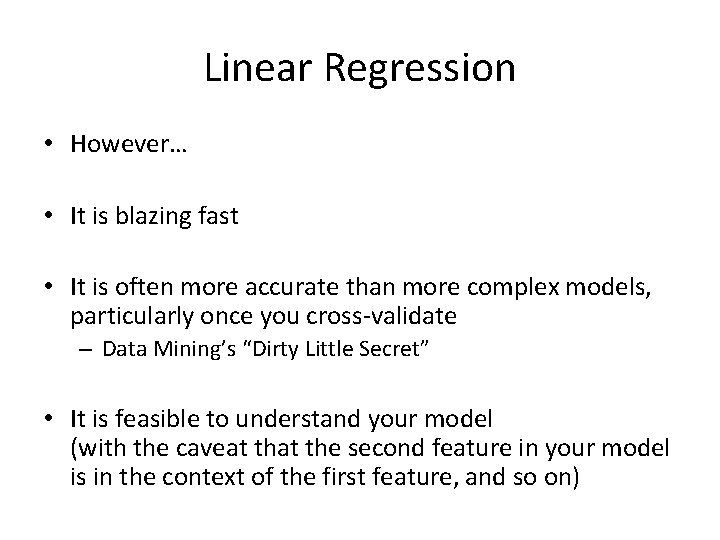 Linear Regression

• However…

• It is blazing fast

• It is often more accurate than more complex models, particularly once you cross-validate
– Data Mining's "Dirty Little Secret"

• It is feasible to understand your model (with the caveat that the second feature in your model is in the context of the first feature, and so on)